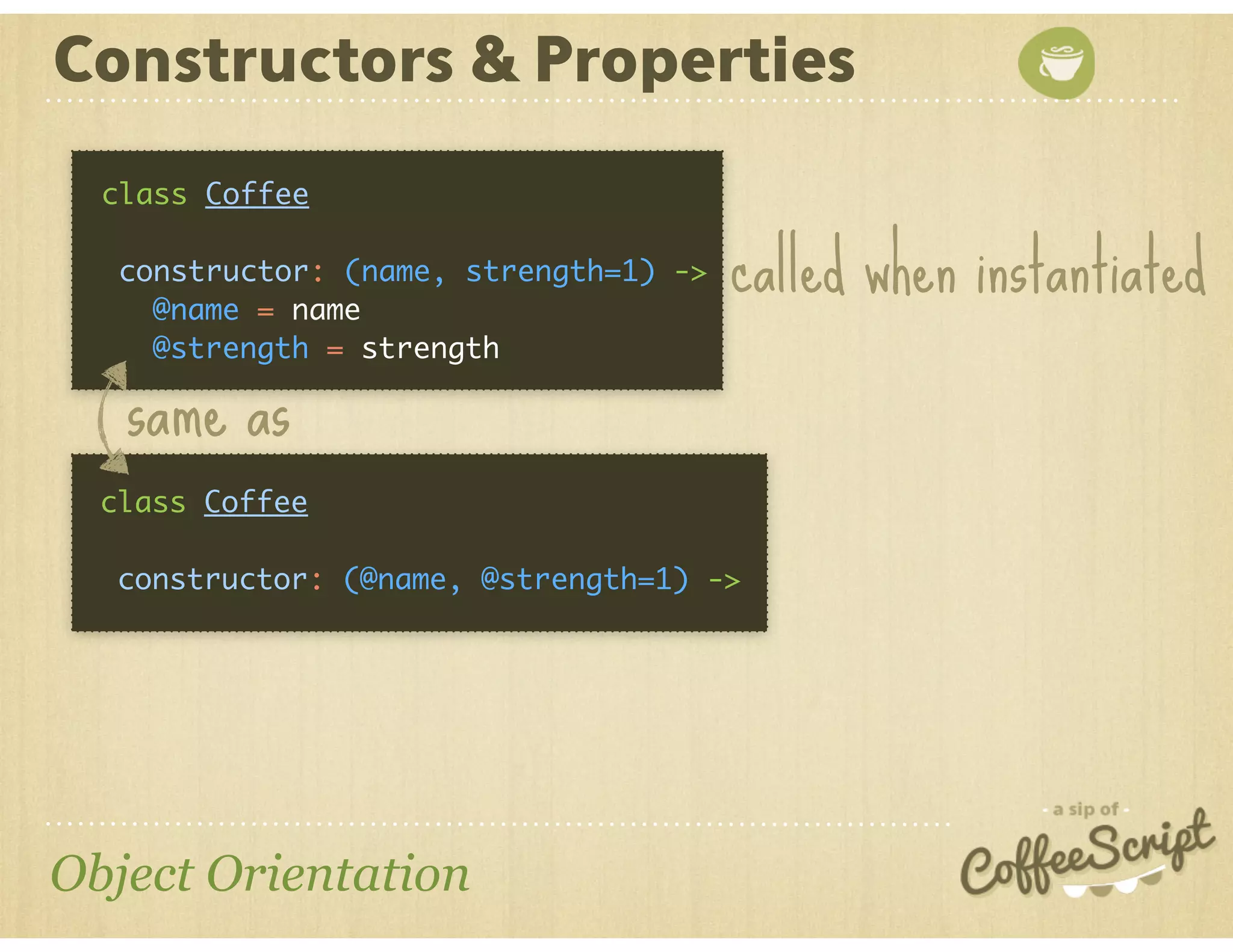 Constructors & Properties

class Coffee

  constructor: (name, strength=1) ->
    @name = name
    @strength = strength

called when instantiated

same as

class Coffee

  constructor: (@name, @strength=1) ->

Object Orientation

a sip of
CoffeeScript